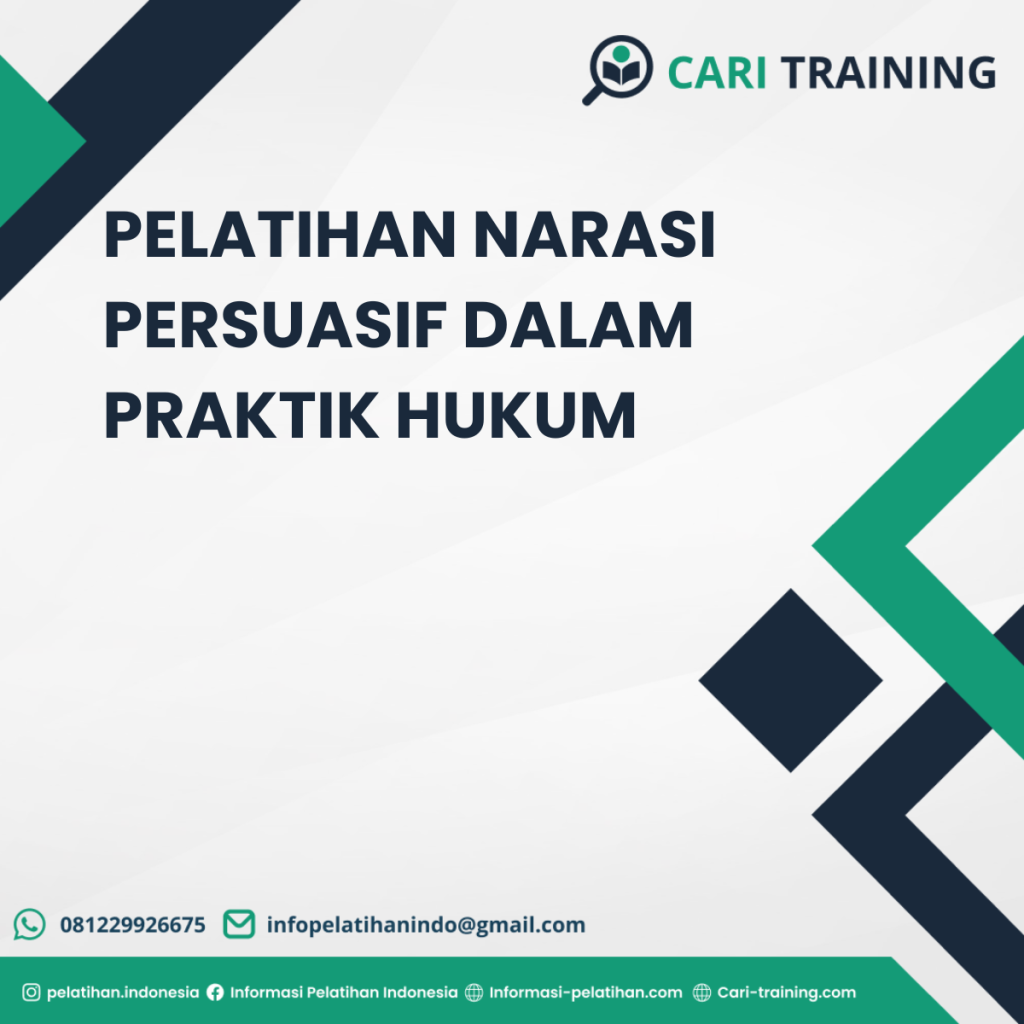 CARI TRAINING

PELATIHAN NARASI PERSUASIF DALAM PRAKTIK HUKUM

081229926675 infopelatihanindo@gmail.com

pelatihan.indonesia Informasi Pelatihan Indonesia Informasi-pelatihan.com Cari-training.com